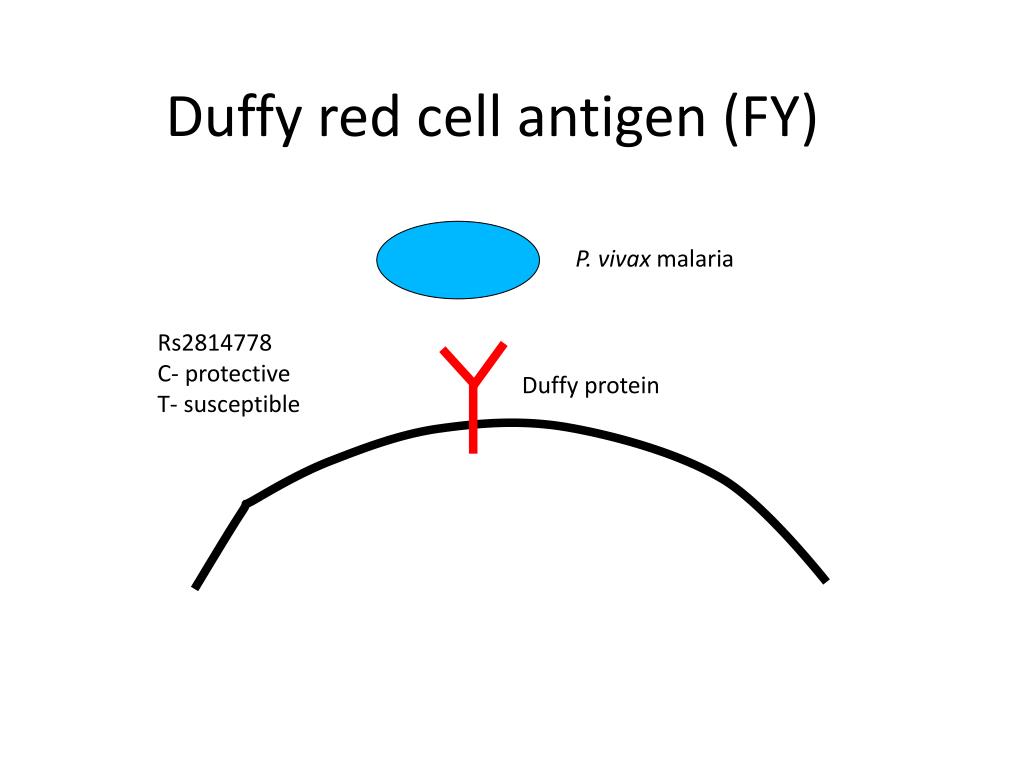 Duffy red cell antigen (FY)

P. vivax malaria

Rs2814778
C- protective
T- susceptible

Duffy protein